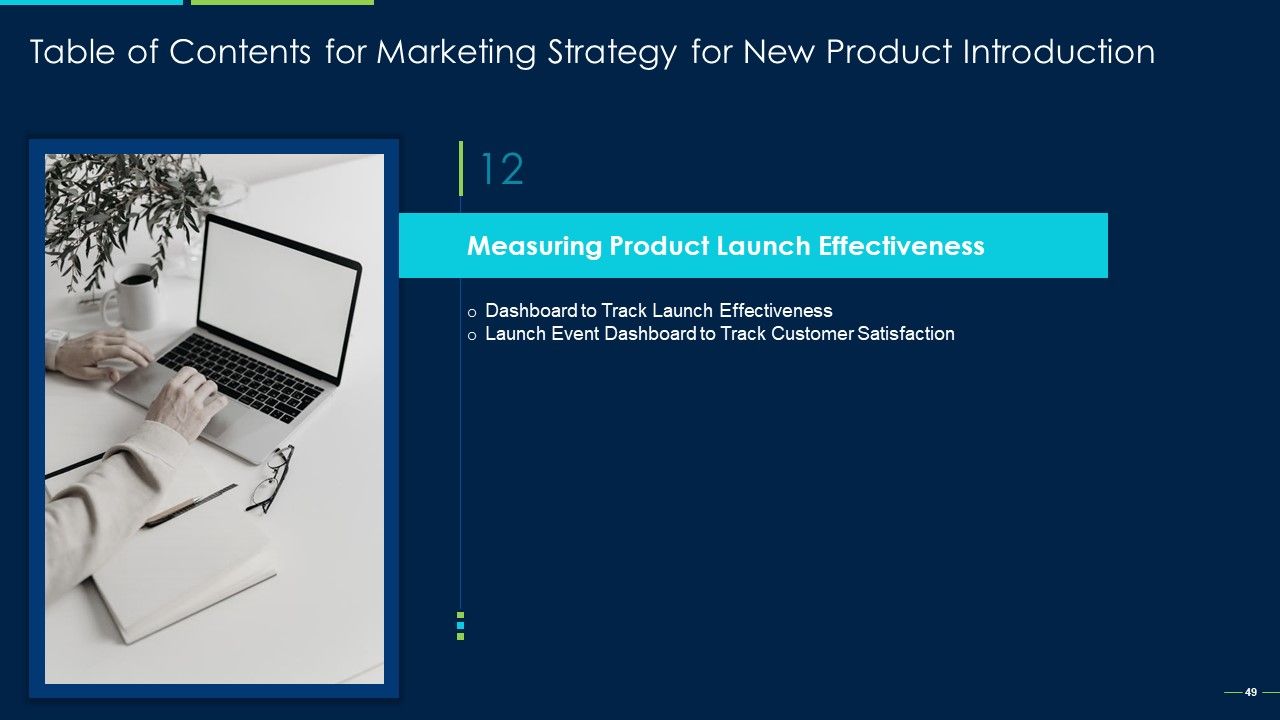 Table of Contents for Marketing Strategy for New Product Introduction

12

Measuring Product Launch Effectiveness

o Dashboard to Track Launch Effectiveness
o Launch Event Dashboard to Track Customer Satisfaction

49